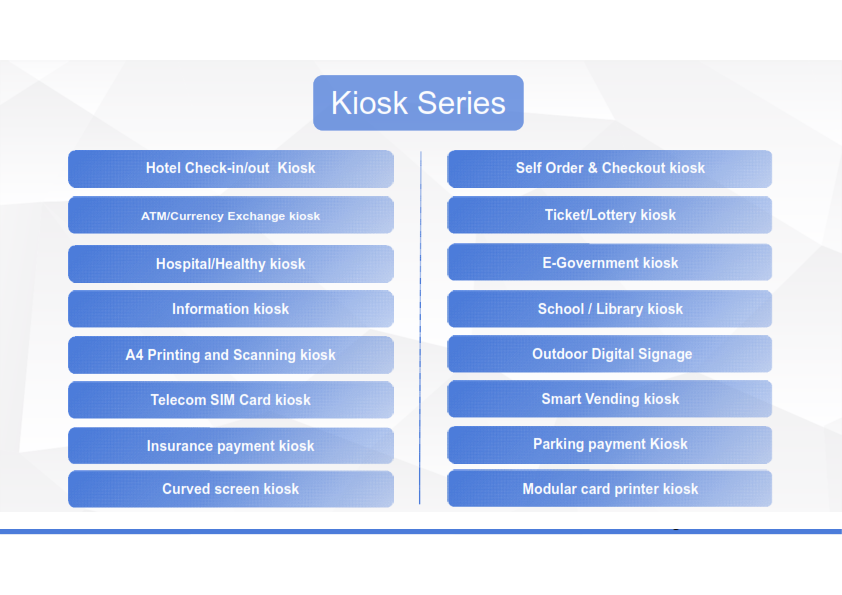 Kiosk Series

Hotel Check-in/out Kiosk

ATM/Currency Exchange kiosk

Hospital/Healthy kiosk

Information kiosk

A4 Printing and Scanning kiosk

Telecom SIM Card kiosk

Insurance payment kiosk

Curved screen kiosk

Self Order & Checkout kiosk

Ticket/Lottery kiosk

E-Government kiosk

School / Library kiosk

Outdoor Digital Signage

Smart Vending kiosk

Parking payment Kiosk

Modular card printer kiosk